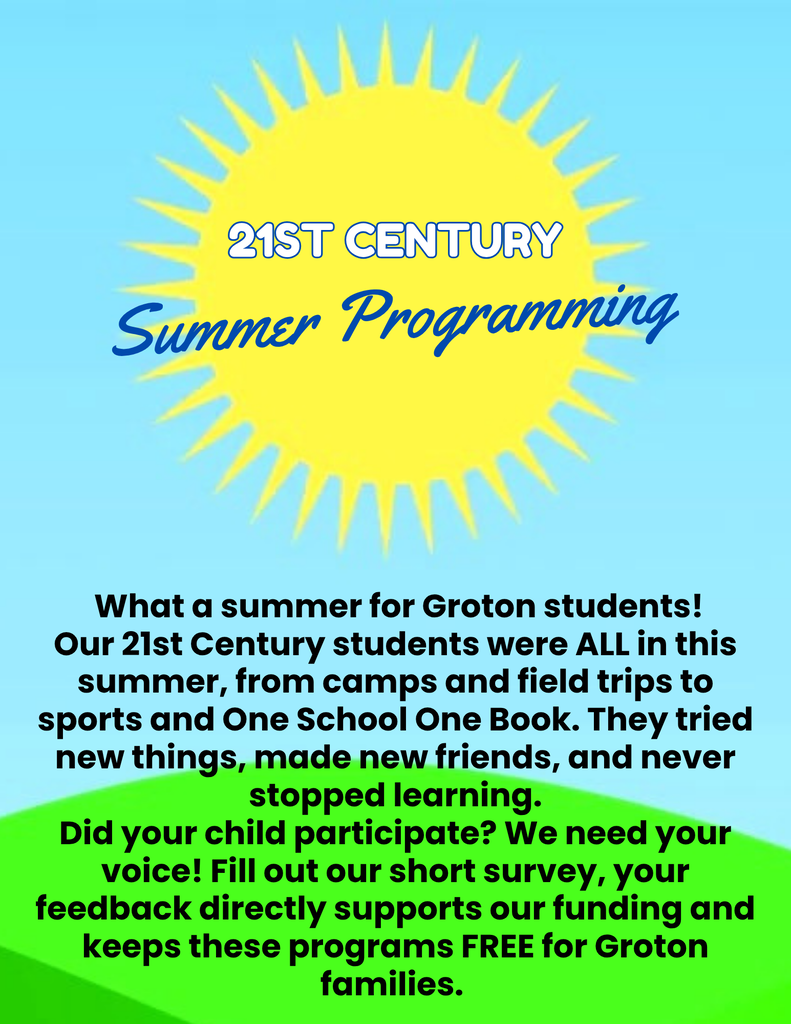 21ST CENTURY
Summer Programming

What a summer for Groton students!
Our 21st Century students were ALL in this summer, from camps and field trips to sports and One School One Book. They tried new things, made new friends, and never stopped learning.
Did your child participate? We need your voice! Fill out our short survey, your feedback directly supports our funding and keeps these programs FREE for Groton families.